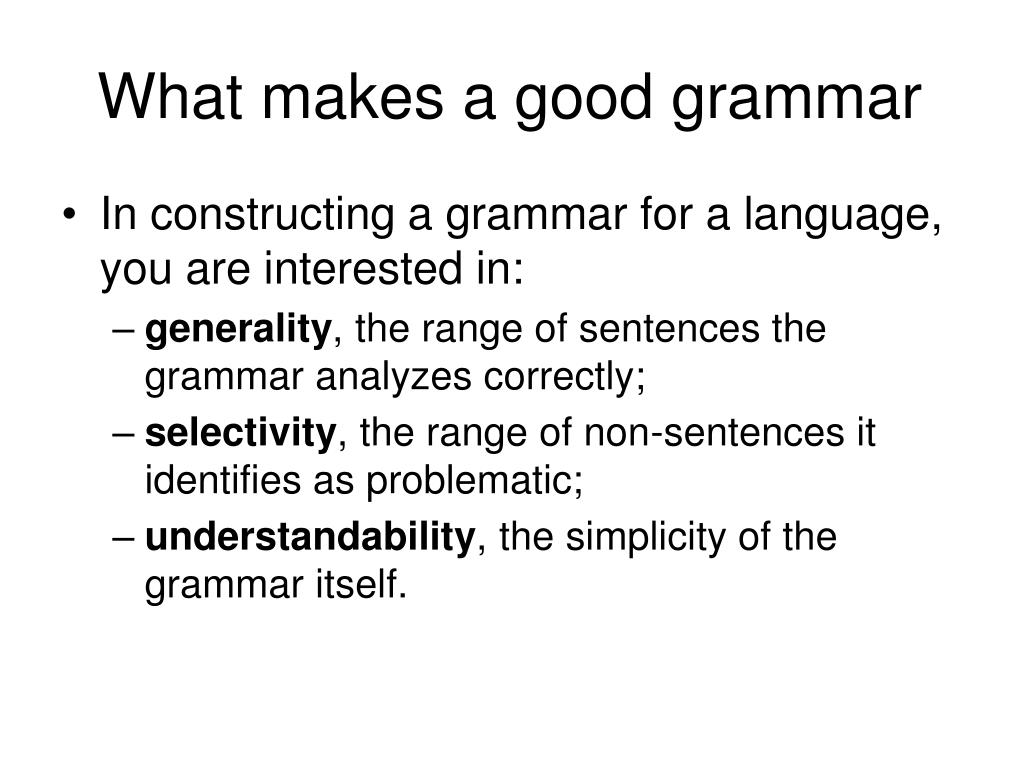 What makes a good grammar

• In constructing a grammar for a language, you are interested in:
– generality, the range of sentences the grammar analyzes correctly;
– selectivity, the range of non-sentences it identifies as problematic;
– understandability, the simplicity of the grammar itself.